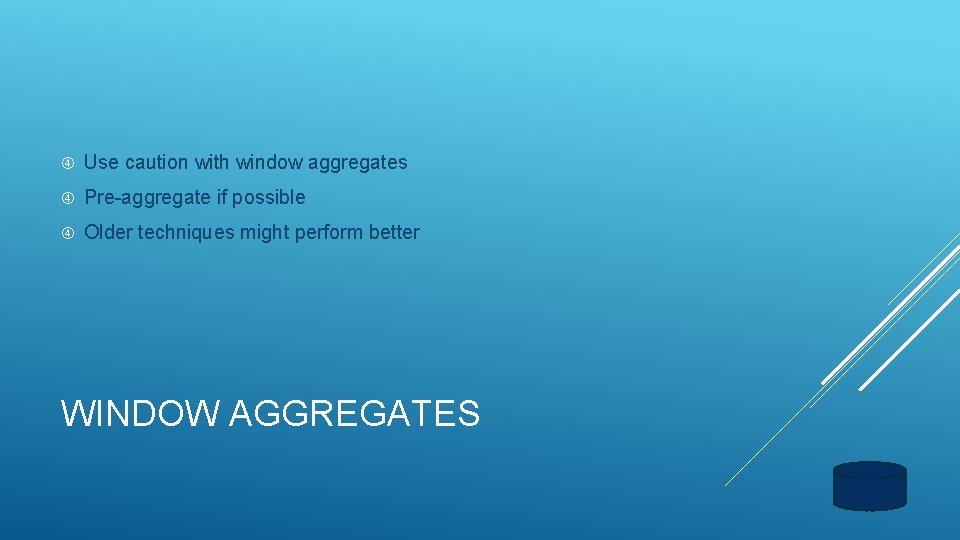 Use caution with window aggregates

Pre-aggregate if possible

Older techniques might perform better

WINDOW AGGREGATES